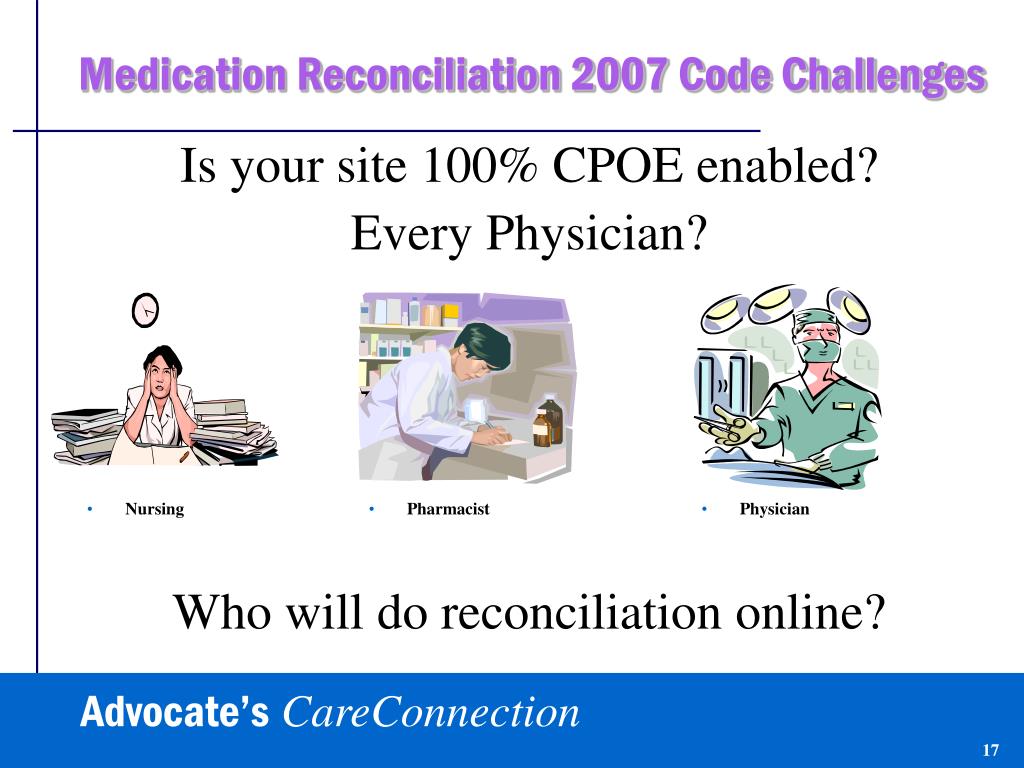 Medication Reconciliation 2007 Code Challenges

Is your site 100% CPOE enabled?
Every Physician?

• Nursing

• Pharmacist

• Physician

Who will do reconciliation online?

Advocate's CareConnection

17